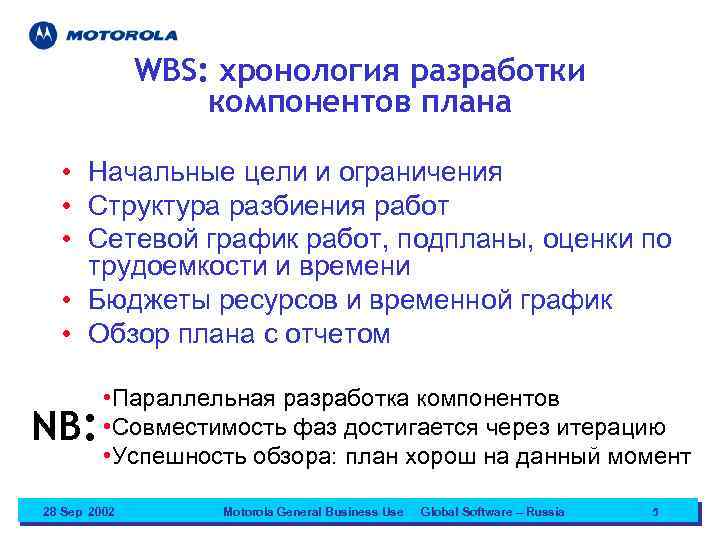 MOTOROLA

WBS: хронология разработки компонентов плана

• Начальные цели и ограничения
• Структура разбиения работ
• Сетевой график работ, подпланы, оценки по трудоемкости и времени
• Бюджеты ресурсов и временной график
• Обзор плана с отчетом

NB:
•Параллельная разработка компонентов
•Совместимость фаз достигается через итерацию
•Успешность обзора: план хорош на данный момент

28 Sep 2002 Motorola General Business Use Global Software – Russia 5